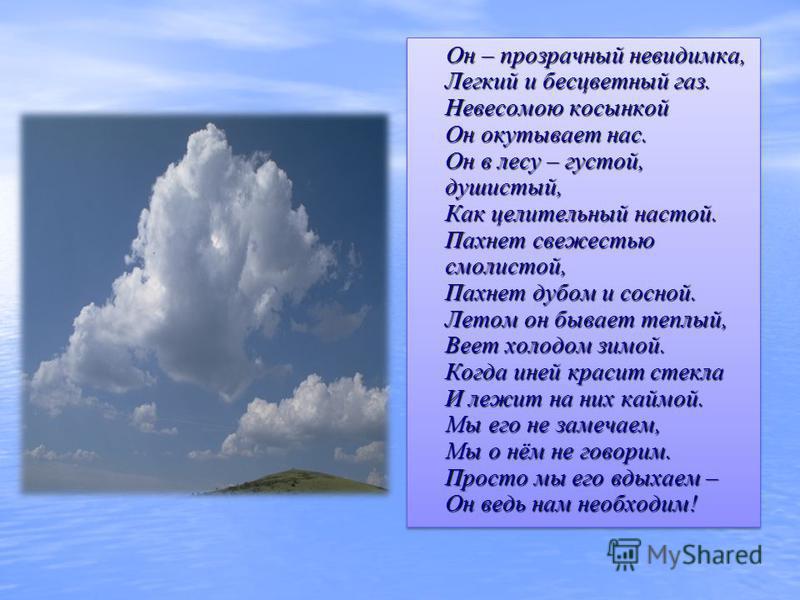 Он – прозрачный невидимка,
Легкий и бесцветный газ.
Невесомою косынкой
Он окутывает нас.
Он в лесу – густой, душистый,
Как целительный настой.
Пахнет свежестью смолистой,
Пахнет дубом и сосной.
Летом он бывает теплый,
Веет холодом зимой.
Когда иней красит стекла
И лежит на них каймой.
Мы его не замечаем,
Мы о нём не говорим.
Просто мы его вдыхаем –
Он ведь нам необходим!

MyShared